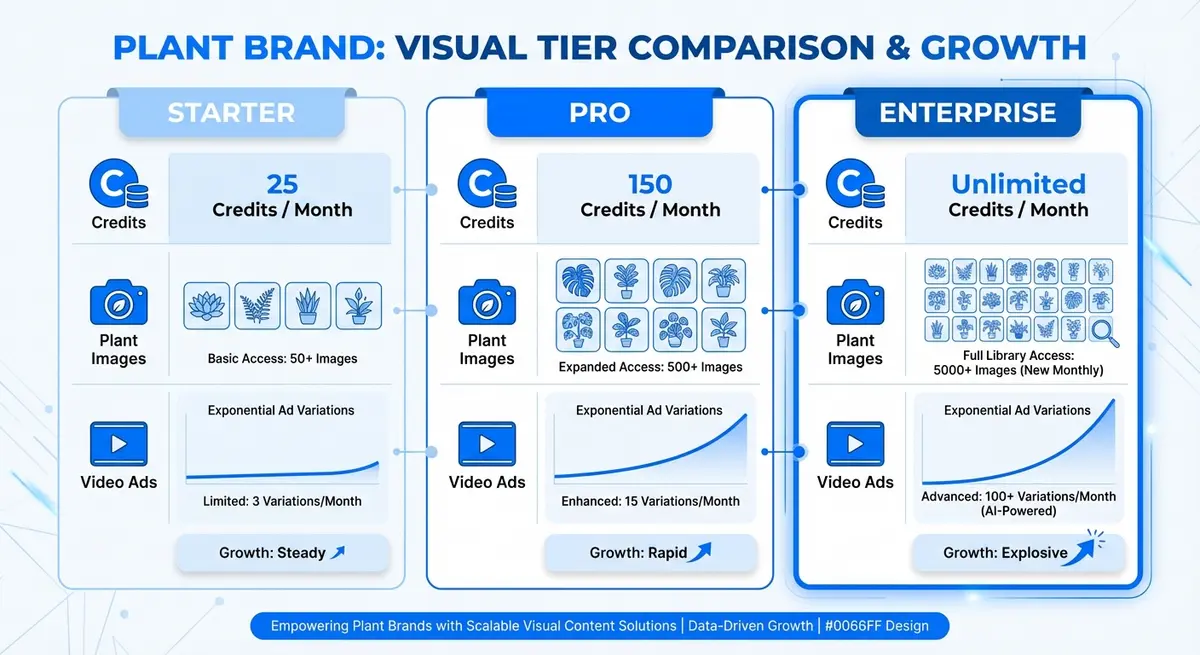 PLANT BRAND: VISUAL TIER COMPARISON & GROWTH

STARTER

Credits

25
Credits / Month

Plant Images

Basic Access: 50+ Images

Video Ads

Exponential Ad Variations

Limited: 3 Variations/Month

Growth: Steady

PRO

Credits

150
Credits / Month

Plant Images

Expanded Access: 500+ Images

Video Ads

Exponential Ad Variations

Enhanced: 15 Variations/Month

Growth: Rapid

ENTERPRISE

Credits

Unlimited
Credits / Month

Plant Images

Full Library Access: 5000+ Images (New Monthly)

Video Ads

Exponential Ad Variations

Advanced: 100+ Variations/Month (AI-Powered)

Growth: Explosive

Empowering Plant Brands with Scalable Visual Content Solutions | Data-Driven Growth | #0066FF Design